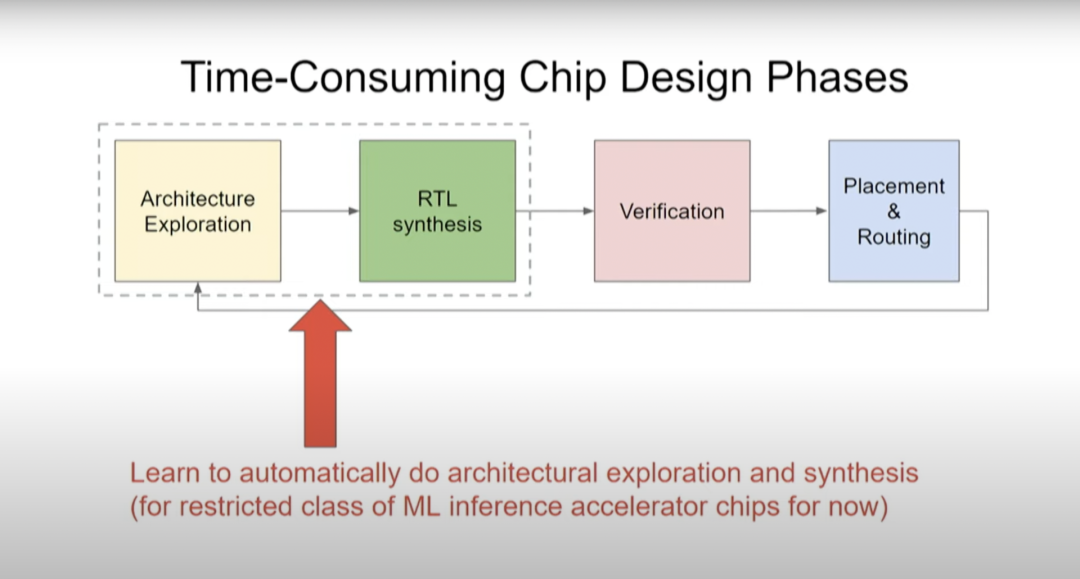 Time-Consuming Chip Design Phases

Architecture Exploration

RTL synthesis

Verification

Placement & Routing

Learn to automatically do architectural exploration and synthesis (for restricted class of ML inference accelerator chips for now)